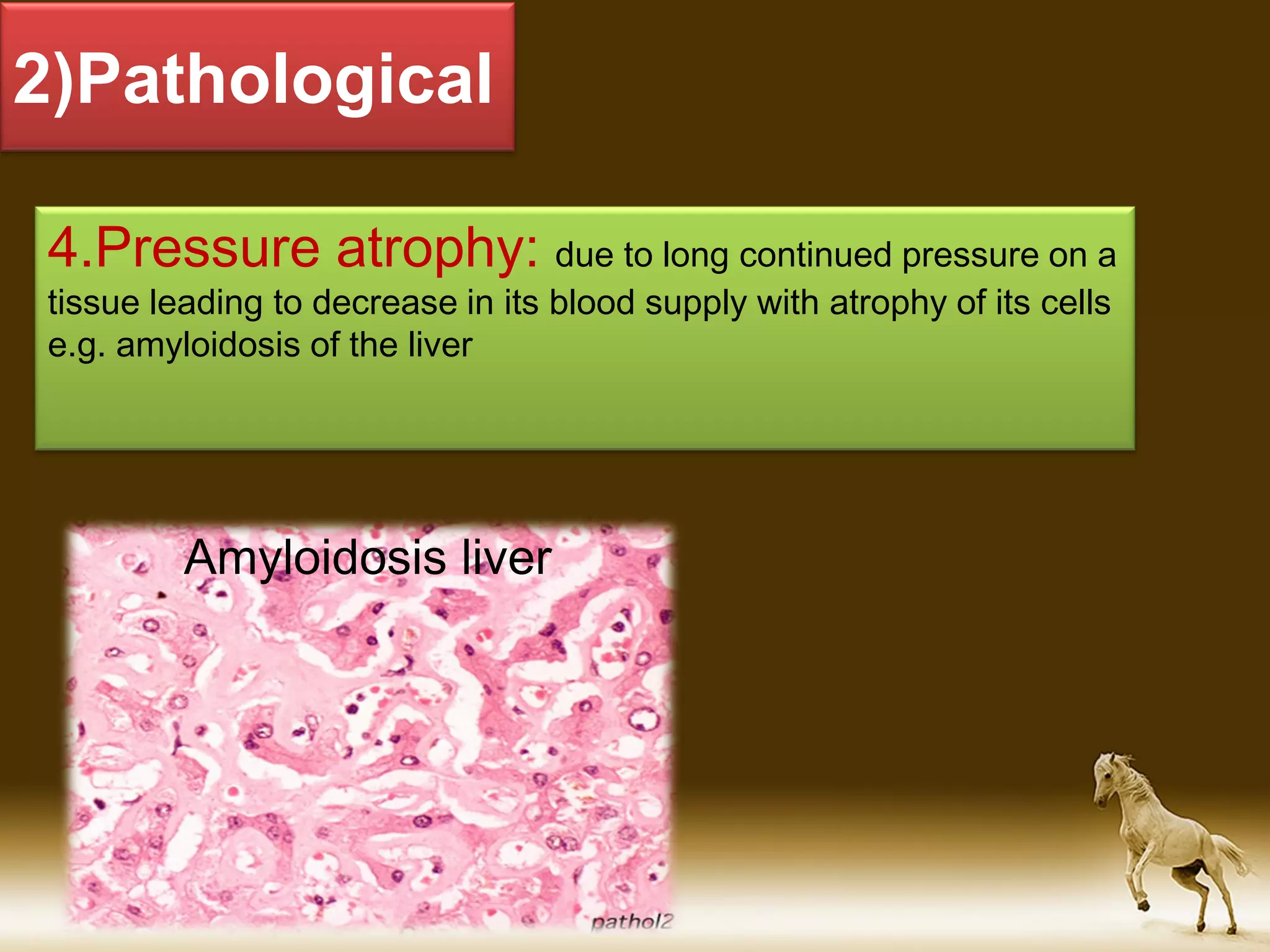 2)Pathological

4.Pressure atrophy: due to long continued pressure on a tissue leading to decrease in its blood supply with atrophy of its cells e.g. amyloidosis of the liver

Amyloidosis liver

pathol2